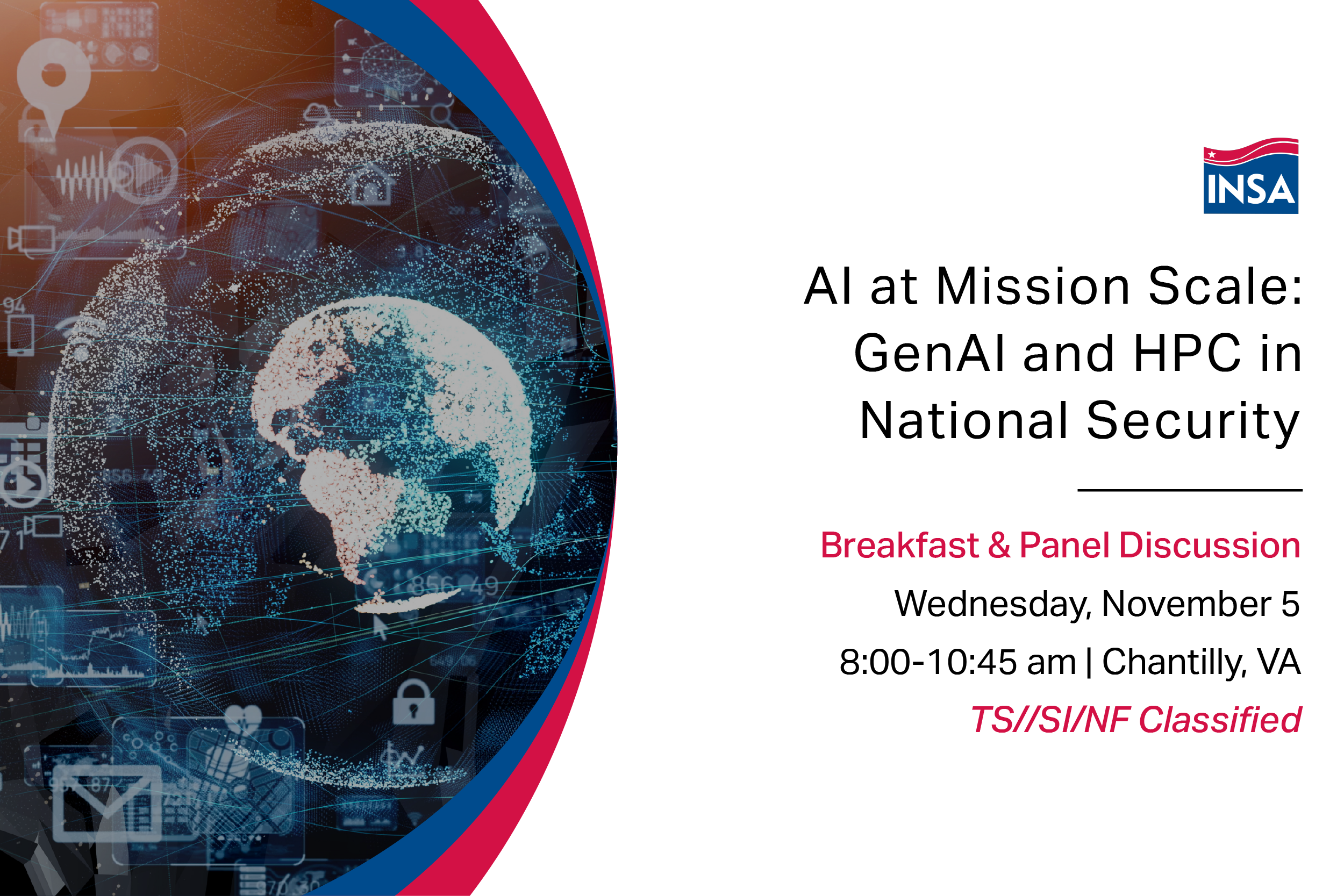 INSA

AI at Mission Scale: GenAI and HPC in National Security

Breakfast & Panel Discussion

Wednesday, November 5

8:00-10:45 am | Chantilly, VA

TS//SI/NF Classified